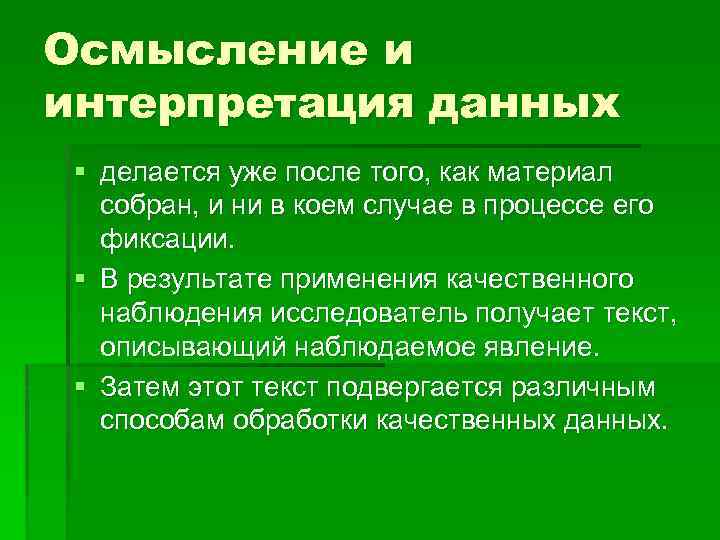 Осмысление и интерпретация данных

▪ делается уже после того, как материал собран, и ни в коем случае в процессе его фиксации.

▪ В результате применения качественного наблюдения исследователь получает текст, описывающий наблюдаемое явление.

▪ Затем этот текст подвергается различным способам обработки качественных данных.